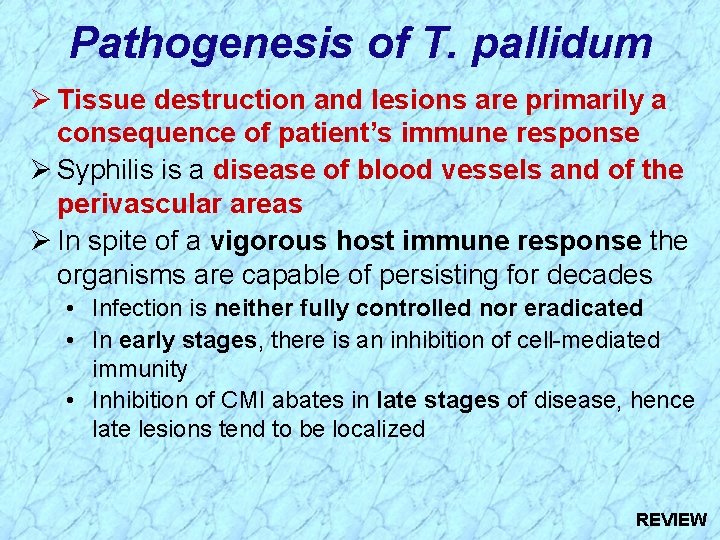 Pathogenesis of T. pallidum

➢ Tissue destruction and lesions are primarily a consequence of patient's immune response

➢ Syphilis is a disease of blood vessels and of the perivascular areas

➢ In spite of a vigorous host immune response the organisms are capable of persisting for decades

• Infection is neither fully controlled nor eradicated

• In early stages, there is an inhibition of cell-mediated immunity

• Inhibition of CMI abates in late stages of disease, hence late lesions tend to be localized

REVIEW